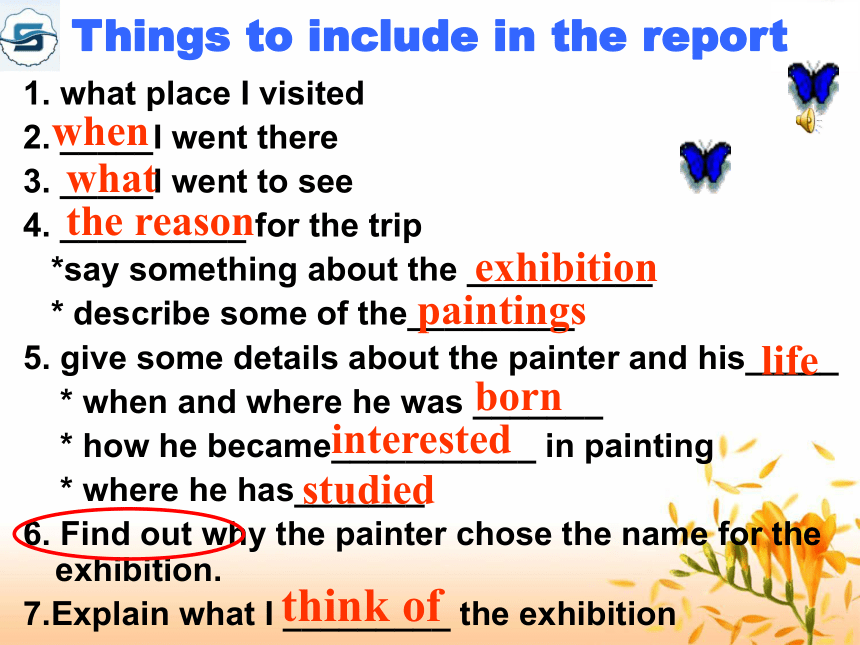 Things to include in the report

1. what place I visited

2. when I went there

3. what I went to see

4. the reason for the trip

*say something about the exhibition

* describe some of the paintings

5. give some details about the painter and his life

* when and where he was born

* how he became interested in painting

* where he has studied

6. Find out why the painter chose the name for the exhibition.

7.Explain what I think of the exhibition